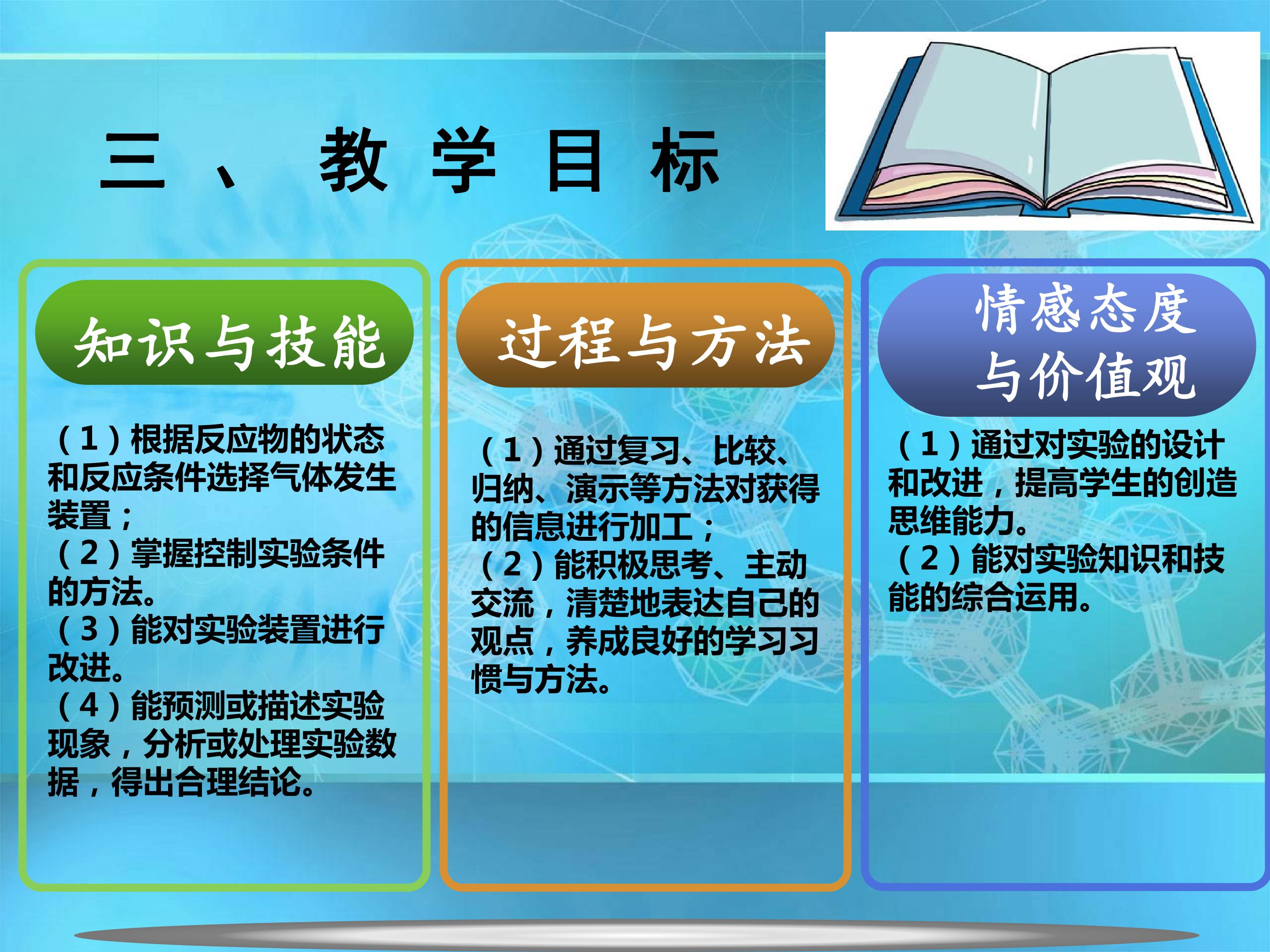 三、教学目标

知识与技能

（1）根据反应物的状态和反应条件选择气体发生装置；
（2）掌握控制实验条件的方法。
（3）能对实验装置进行改进。
（4）能预测或描述实验现象，分析或处理实验数据，得出合理结论。

过程与方法

（1）通过复习、比较、归纳、演示等方法对获得的信息进行加工；
（2）能积极思考、主动交流，清楚地表达自己的观点，养成良好的学习习惯与方法。

情感态度与价值观

（1）通过对实验的设计和改进，提高学生的创造思维能力。
（2）能对实验知识和技能的综合运用。